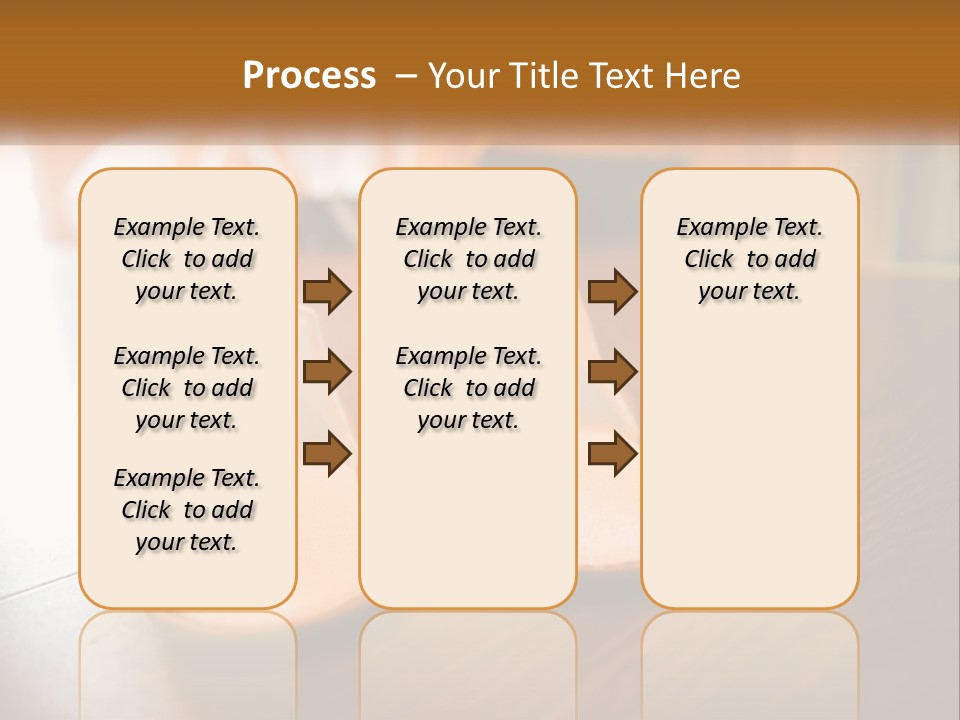 Process – Your Title Text Here

Example Text. Click to add your text.

Example Text. Click to add your text.

Example Text. Click to add your text.

Example Text. Click to add your text.

Example Text. Click to add your text.

Example Text. Click to add your text.